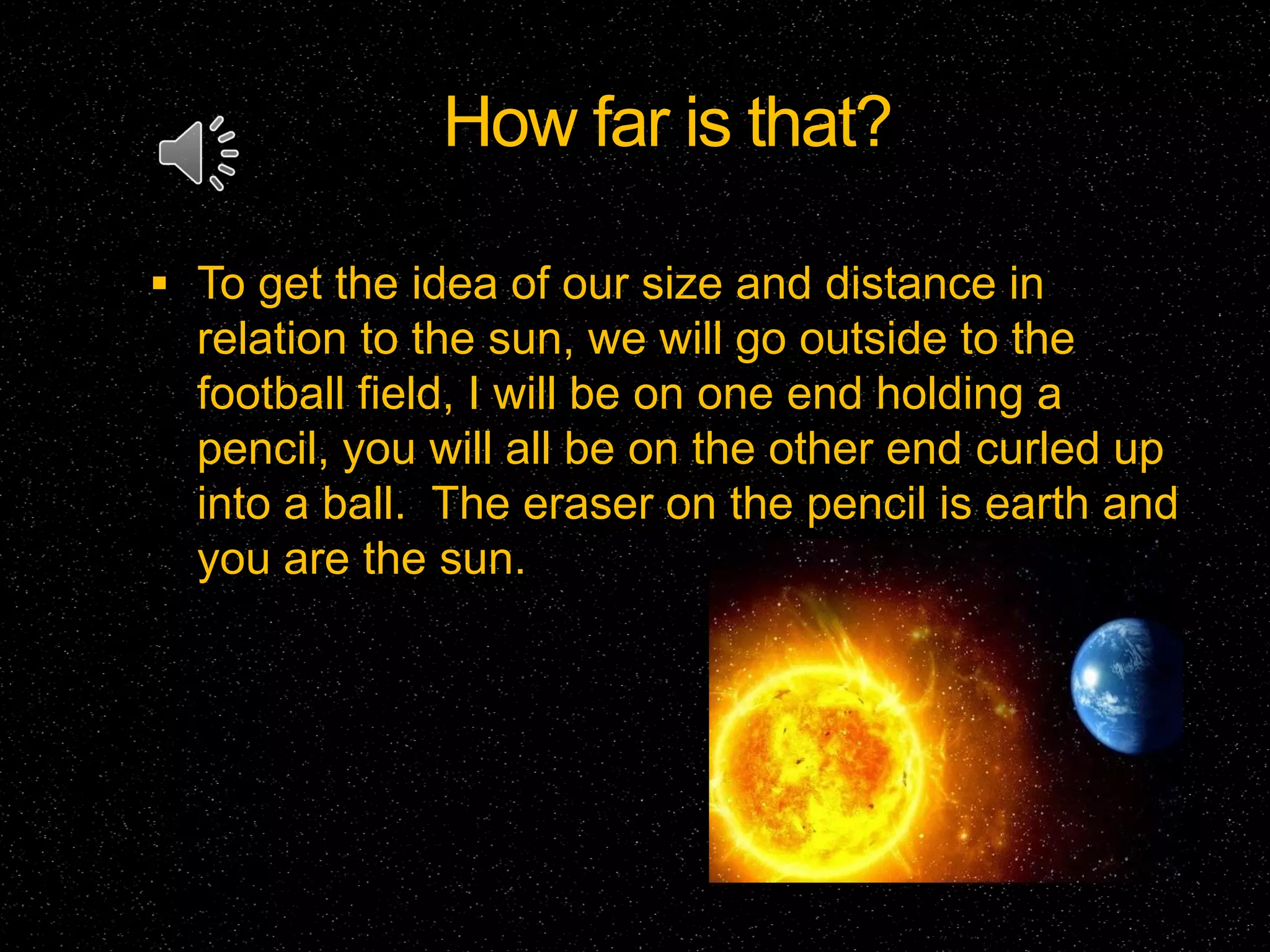 How far is that?

▪ To get the idea of our size and distance in relation to the sun, we will go outside to the football field, I will be on one end holding a pencil, you will all be on the other end curled up into a ball.  The eraser on the pencil is earth and you are the sun.